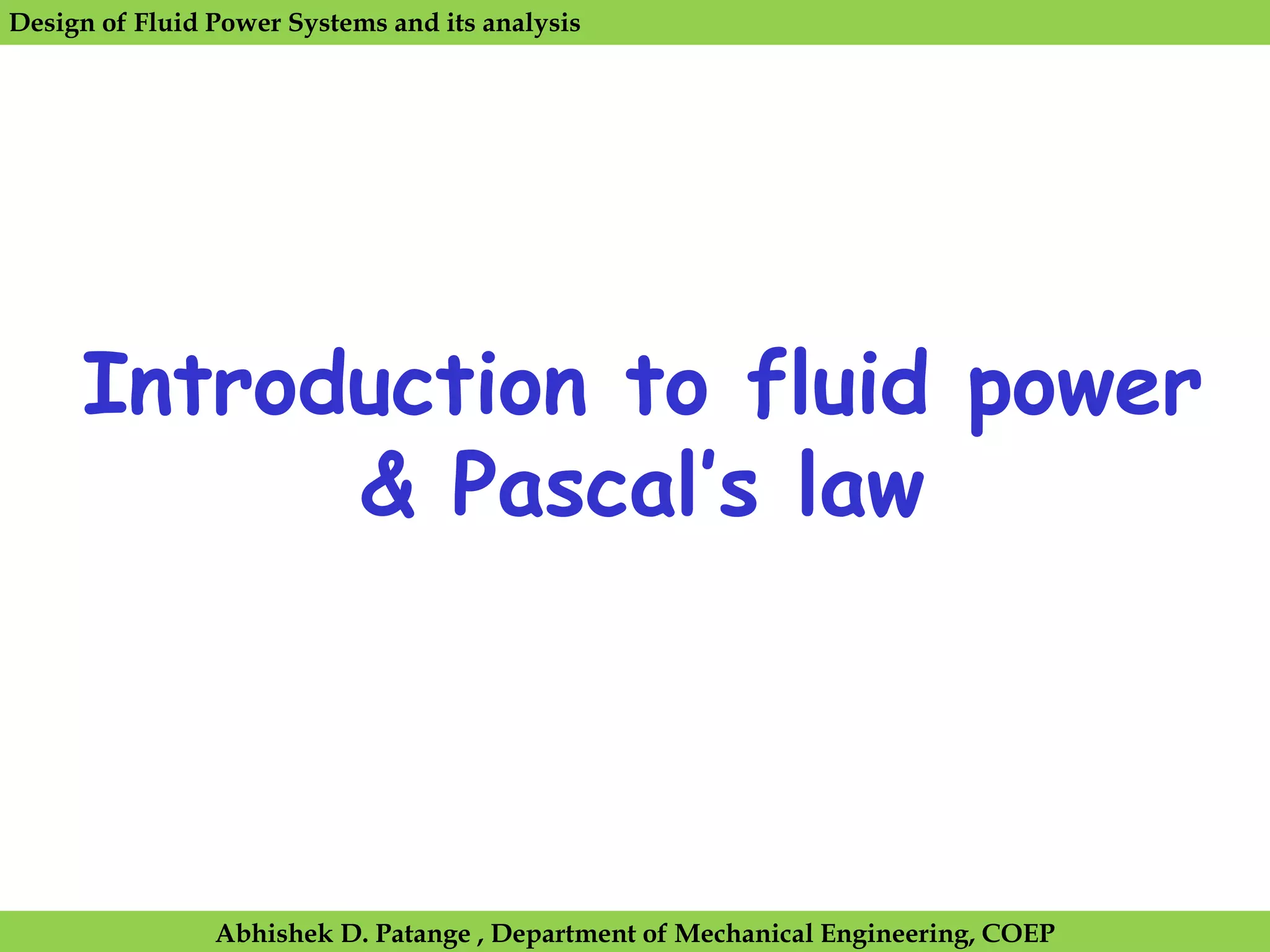 Design of Fluid Power Systems and its analysis

Introduction to fluid power & Pascal's law

Abhishek D. Patange , Department of Mechanical Engineering, COEP